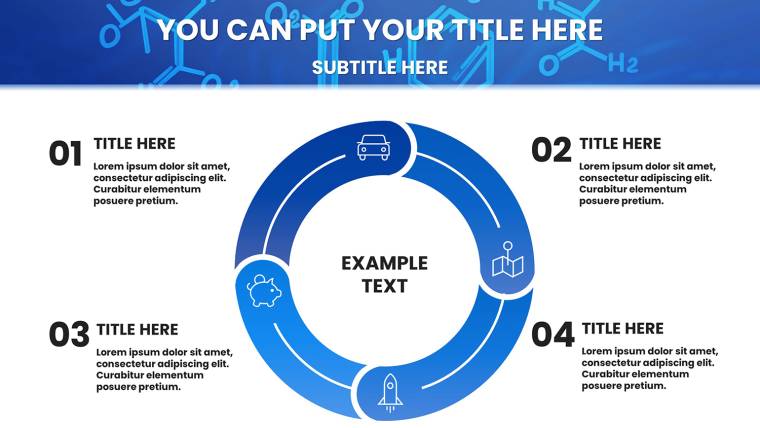 YOU CAN PUT YOUR TITLE HERE

SUBTITLE HERE

01 TITLE HERE

Lorem ipsum dolor sit amet, consectetur adipiscing elit. Curabitur elementum posuere pretium.

02 TITLE HERE

Lorem ipsum dolor sit amet, consectetur adipiscing elit. Curabitur elementum posuere pretium.

EXAMPLE TEXT

03 TITLE HERE

Lorem ipsum dolor sit amet, consectetur adipiscing elit. Curabitur elementum posuere pretium.

04 TITLE HERE

Lorem ipsum dolor sit amet, consectetur adipiscing elit. Curabitur elementum posuere pretium.